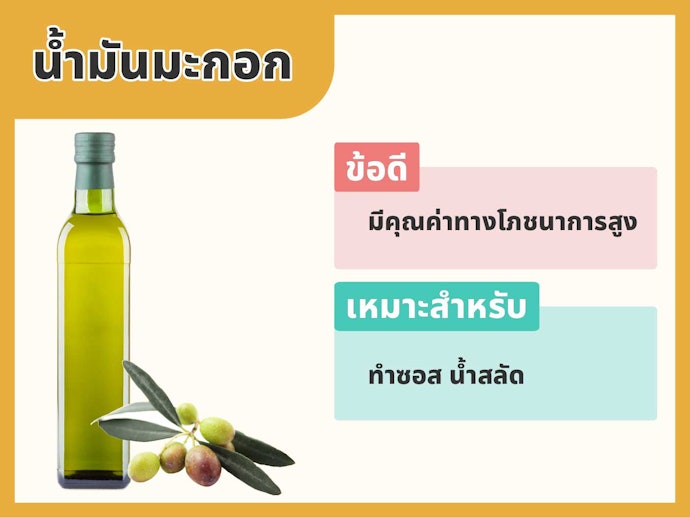 น้ำมันมะกอก

ข้อดี

มีคุณค่าทางโภชนาการสูง

เหมาะสำหรับ

ทำซอส น้ำสลัด